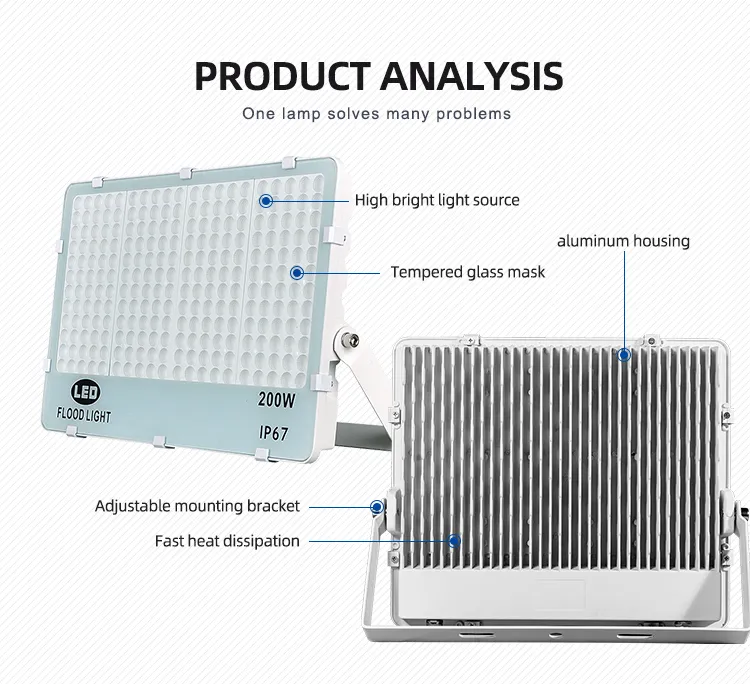 PRODUCT ANALYSIS

One lamp solves many problems

High bright light source

aluminum housing

Tempered glass mask

LED
FLOOD LIGHT

200W

IP67

Adjustable mounting bracket

Fast heat dissipation